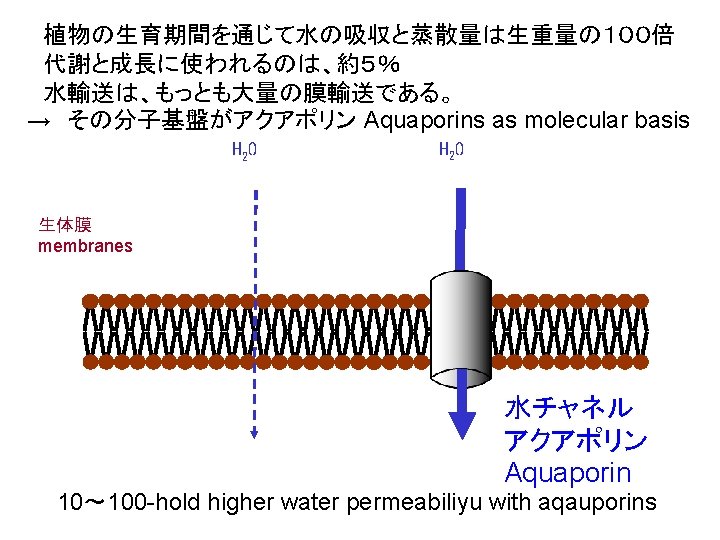 植物の生育期間を通じて水の吸収と蒸散量は生重量の100倍
代謝と成長に使われるのは、約5%
水輸送は、もっとも大量の膜輸送である。
→ その分子基盤がアクアポリン Aquaporins as molecular basis

$H_2O$

$H_2O$

生体膜
membranes

水チャネル
アクアポリン
Aquaporin

10～100-hold higher water permeabiliyu with aqauporins